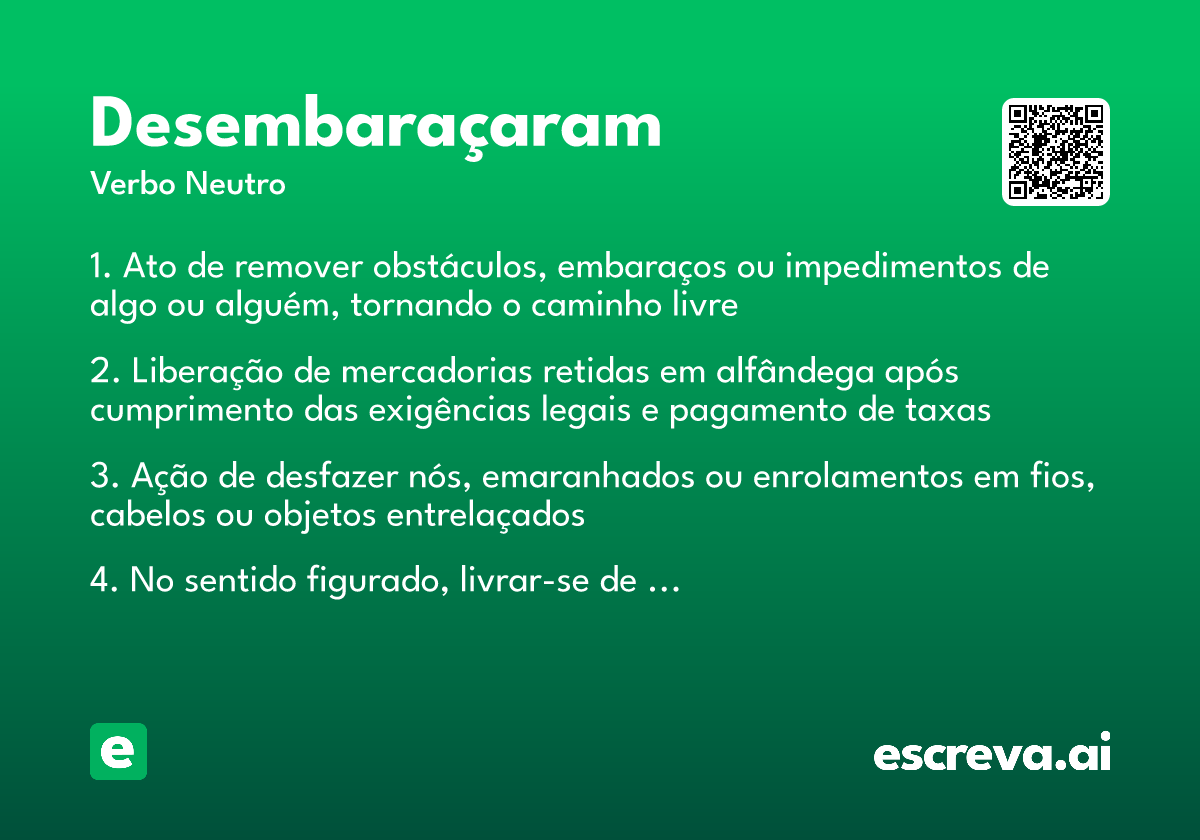 Desembaraçaram
Verbo Neutro

1. Ato de remover obstáculos, embaraços ou impedimentos de algo ou alguém, tornando o caminho livre

2. Liberação de mercadorias retidas em alfândega após cumprimento das exigências legais e pagamento de taxas

3. Ação de desfazer nós, emaranhados ou enrolamentos em fios, cabelos ou objetos entrelaçados

4. No sentido figurado, livrar-se de ...

e

escreva.ai